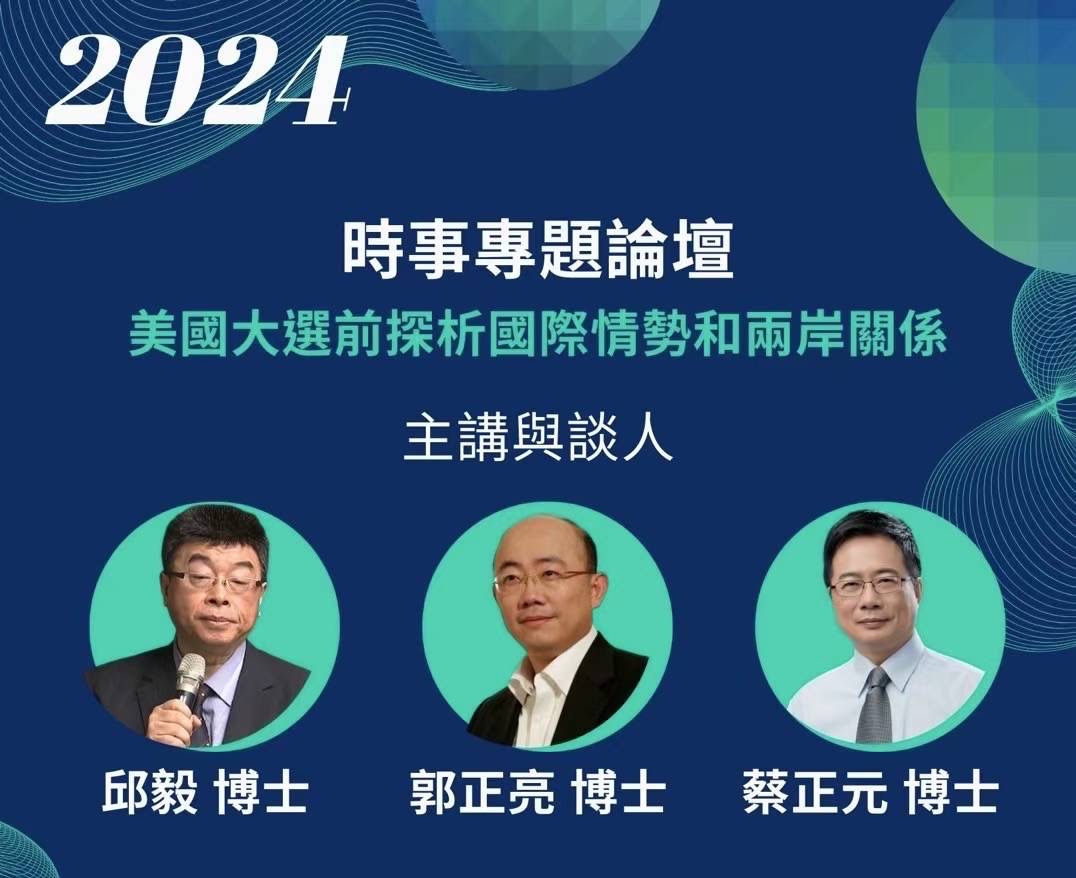 2024

時事專題論壇
美國大選前探析國際情勢和兩岸關係

主講與談人

邱毅 博士

郭正亮 博士

蔡正元 博士